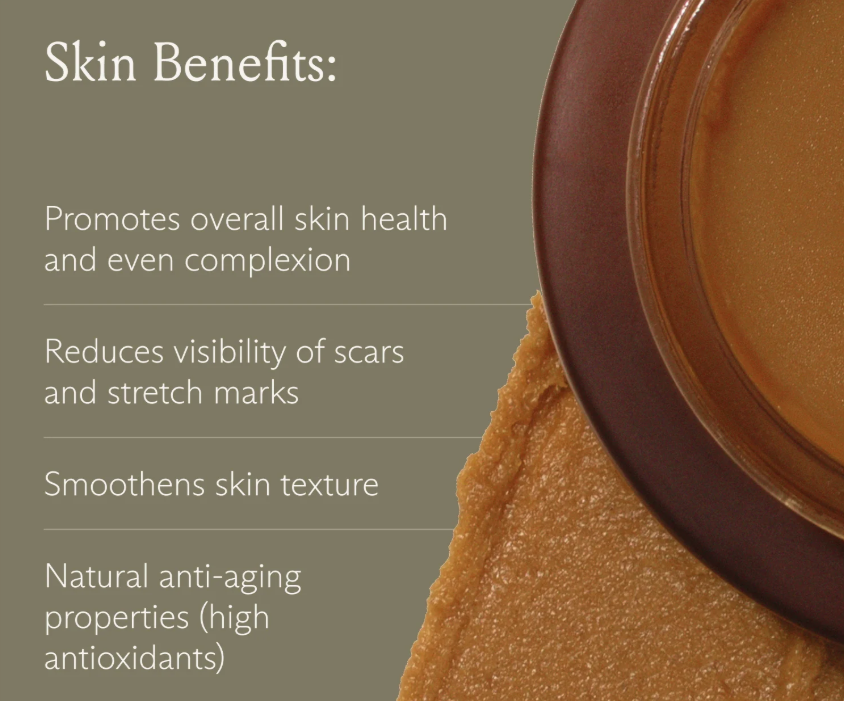 Skin Benefits:

Promotes overall skin health and even complexion

Reduces visibility of scars and stretch marks

Smoothens skin texture

Natural anti-aging properties (high antioxidants)